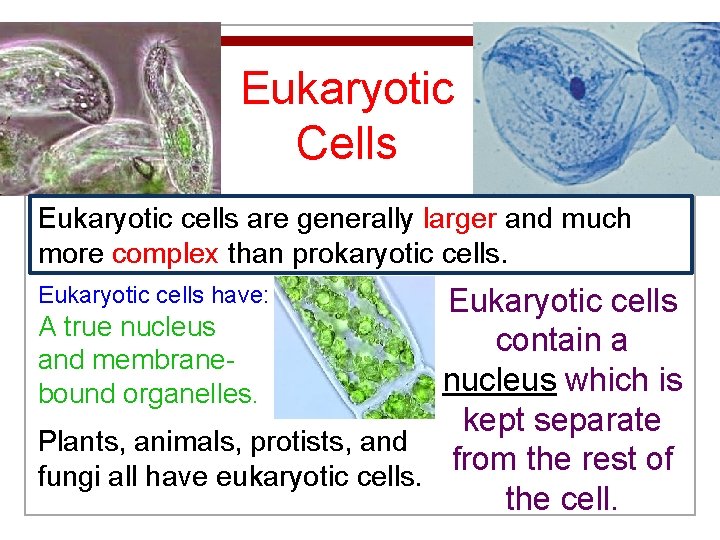 Eukaryotic Cells

Eukaryotic cells are generally larger and much more complex than prokaryotic cells.

Eukaryotic cells have:
A true nucleus and membrane-bound organelles.

Plants, animals, protists, and fungi all have eukaryotic cells.

Eukaryotic cells contain a nucleus which is kept separate from the rest of the cell.